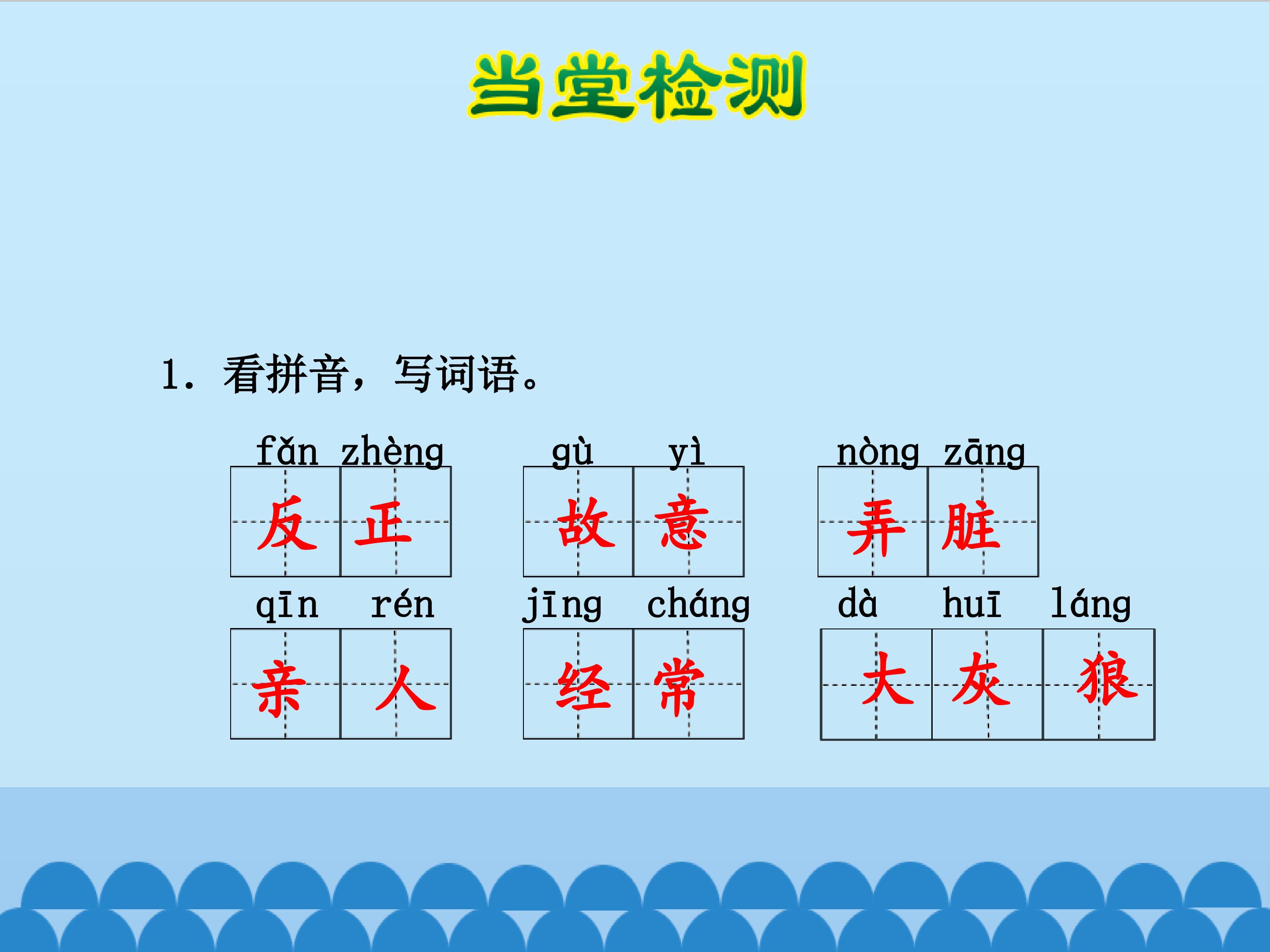 当堂检测

1.看拼音，写词语。

fǎn zhèng
反正

gù yì
故意

nòng zāng
弄脏

qīn rén
亲人

jīng cháng
经常

dà huī láng
大灰狼